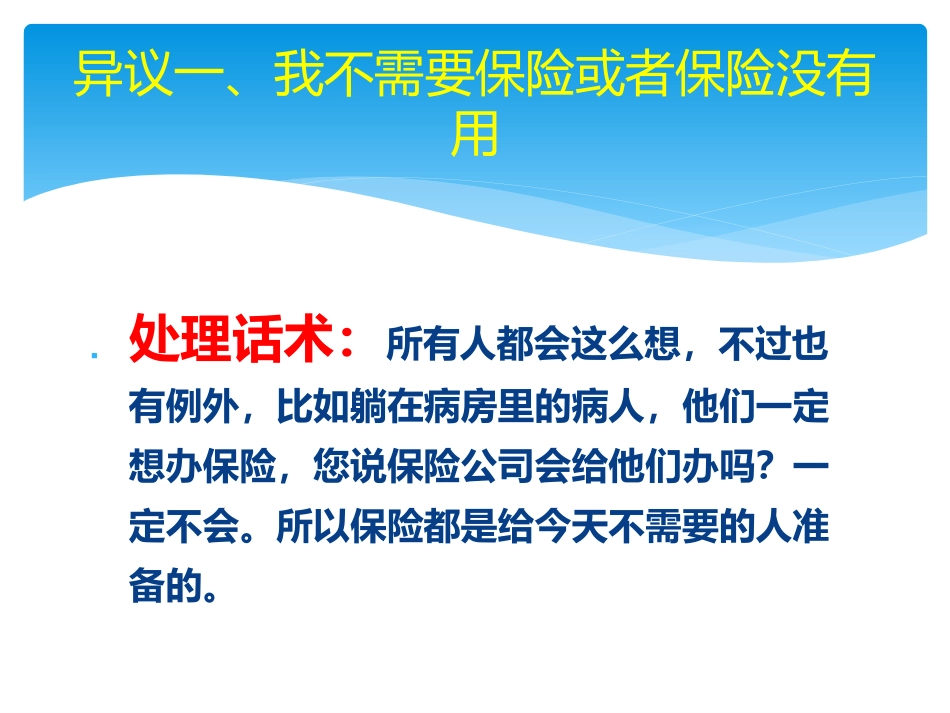 异议一、我不需要保险或者保险没有用

处理话术：所有人都会这么想，不过也有例外，比如躺在病房里的病人，他们一定想办保险，您说保险公司会给他们办吗？一定不会。所以保险都是给今天不需要的人准备的。